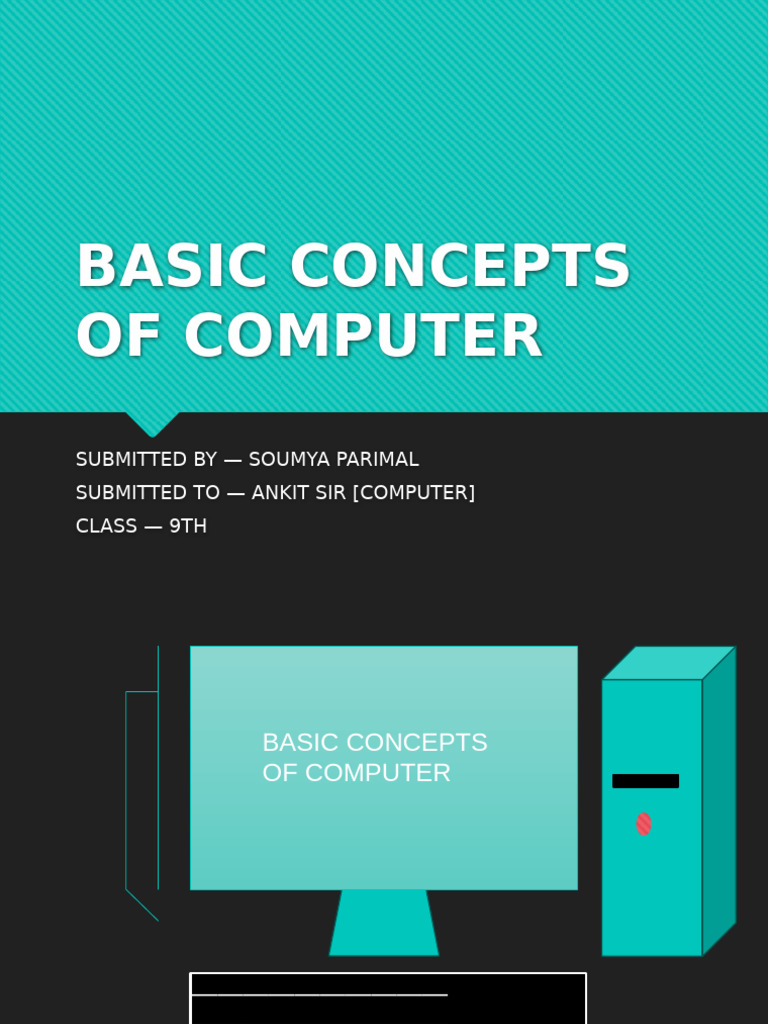 BASIC CONCEPTS OF COMPUTER

SUBMITTED BY — SOUMYA PARIMAL
SUBMITTED TO — ANKIT SIR [COMPUTER]
CLASS — 9TH

BASIC CONCEPTS OF COMPUTER